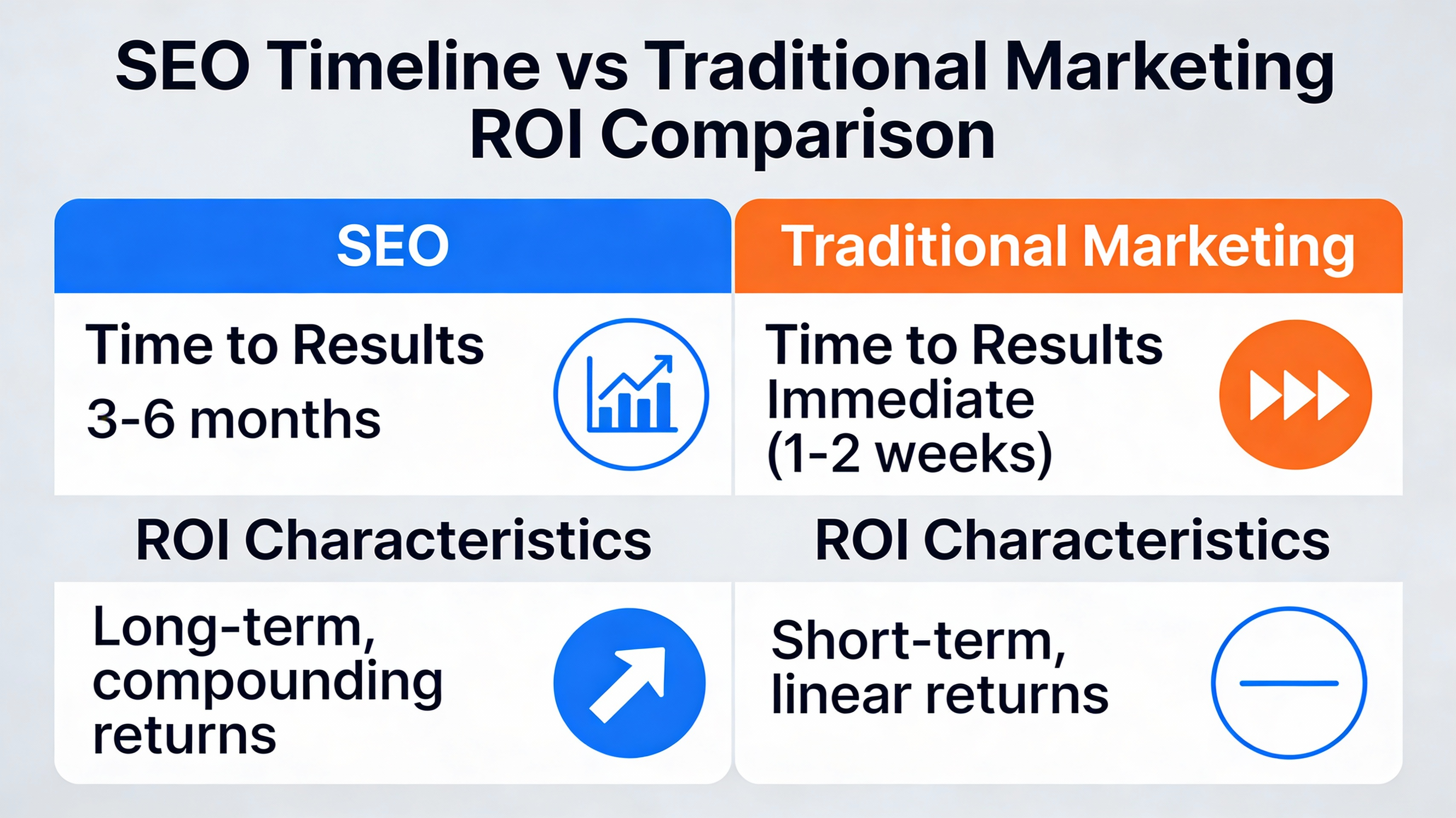 SEO Timeline vs Traditional Marketing ROI Comparison

SEO

Time to Results

3-6 months

ROI Characteristics

Long-term, compounding returns

Traditional Marketing

Time to Results
Immediate (1-2 weeks)

ROI Characteristics

Short-term, linear returns